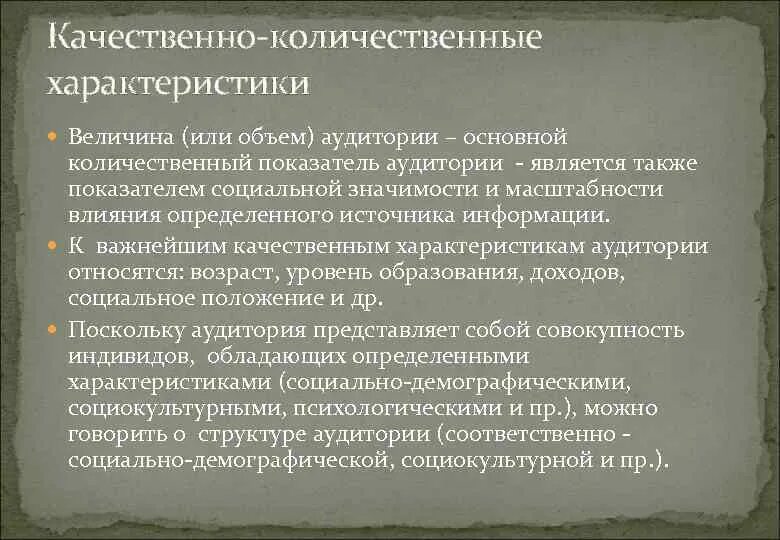 Качественно-количественные характеристики

Величина (или объем) аудитории – основной количественный показатель аудитории - является также показателем социальной значимости и масштабности влияния определенного источника информации.

К важнейшим качественным характеристикам аудитории относятся: возраст, уровень образования, доходов, социальное положение и др.

Поскольку аудитория представляет собой совокупность индивидов, обладающих определенными характеристиками (социально-демографическими, социокультурными, психологическими и пр.), можно говорить о структуре аудитории (соответственно - социально-демографической, социокультурной и пр.).